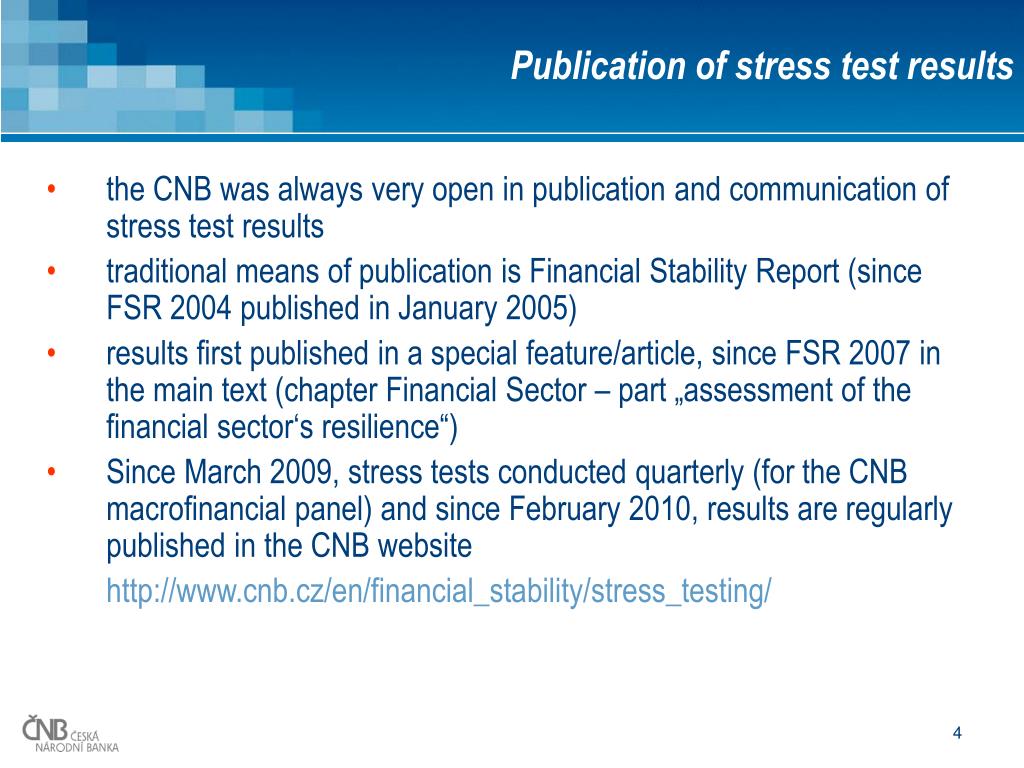 Publication of stress test results

• the CNB was always very open in publication and communication of stress test results
• traditional means of publication is Financial Stability Report (since FSR 2004 published in January 2005)
• results first published in a special feature/article, since FSR 2007 in the main text (chapter Financial Sector – part „assessment of the financial sector‘s resilience“)
• Since March 2009, stress tests conducted quarterly (for the CNB macrofinancial panel) and since February 2010, results are regularly published in the CNB website
http://www.cnb.cz/en/financial_stability/stress_testing/

ČNB ČESKÁ NÁRODNÍ BANKA

4